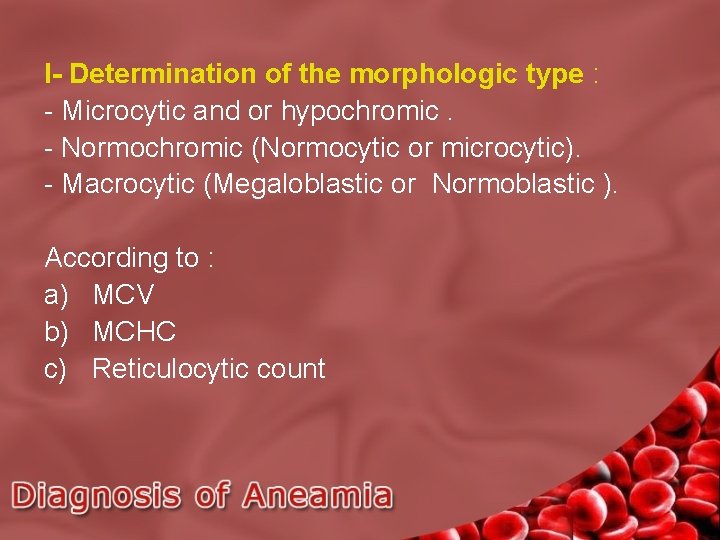 I- Determination of the morphologic type :
- Microcytic and or hypochromic .
- Normochromic (Normocytic or microcytic).
- Macrocytic (Megaloblastic or Normoblastic ).

According to :
a) MCV
b) MCHC
c) Reticulocytic count

Diagnosis of Aneamia